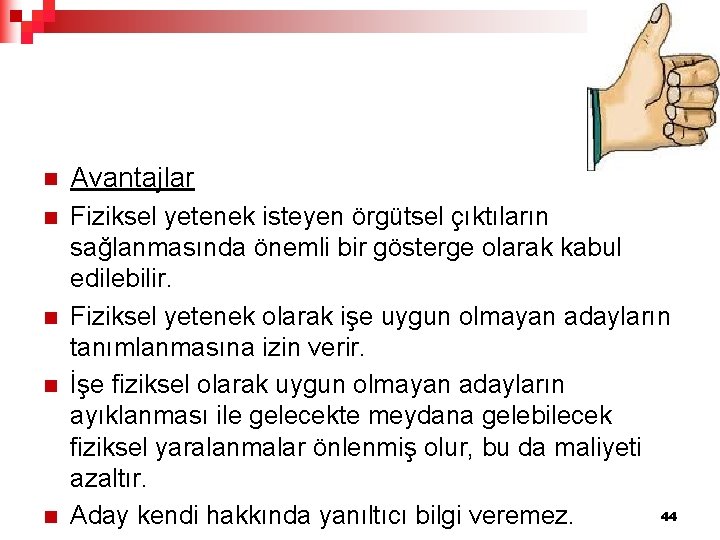 Avantajlar

Fiziksel yetenek isteyen örgütsel çıktıların sağlanmasında önemli bir gösterge olarak kabul edilebilir.

Fiziksel yetenek olarak işe uygun olmayan adayların tanımlanmasına izin verir.

İşe fiziksel olarak uygun olmayan adayların ayıklanması ile gelecekte meydana gelebilecek fiziksel yaralanmalar önlenmiş olur, bu da maliyeti azaltır.

Aday kendi hakkında yanıltıcı bilgi veremez.

44